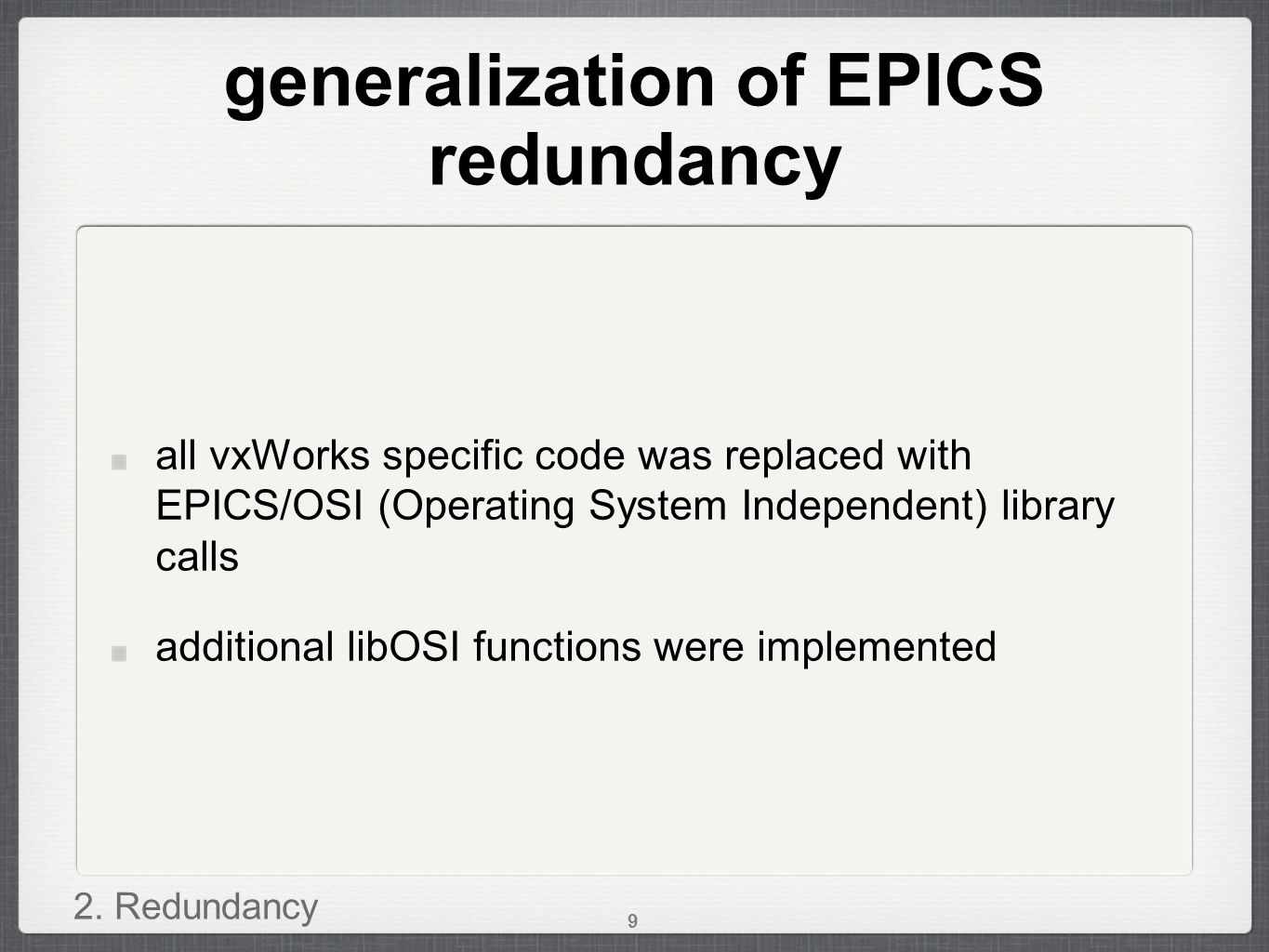 generalization of EPICS redundancy

all vxWorks specific code was replaced with EPICS/OSI (Operating System Independent) library calls

additional libOSI functions were implemented

2. Redundancy

9